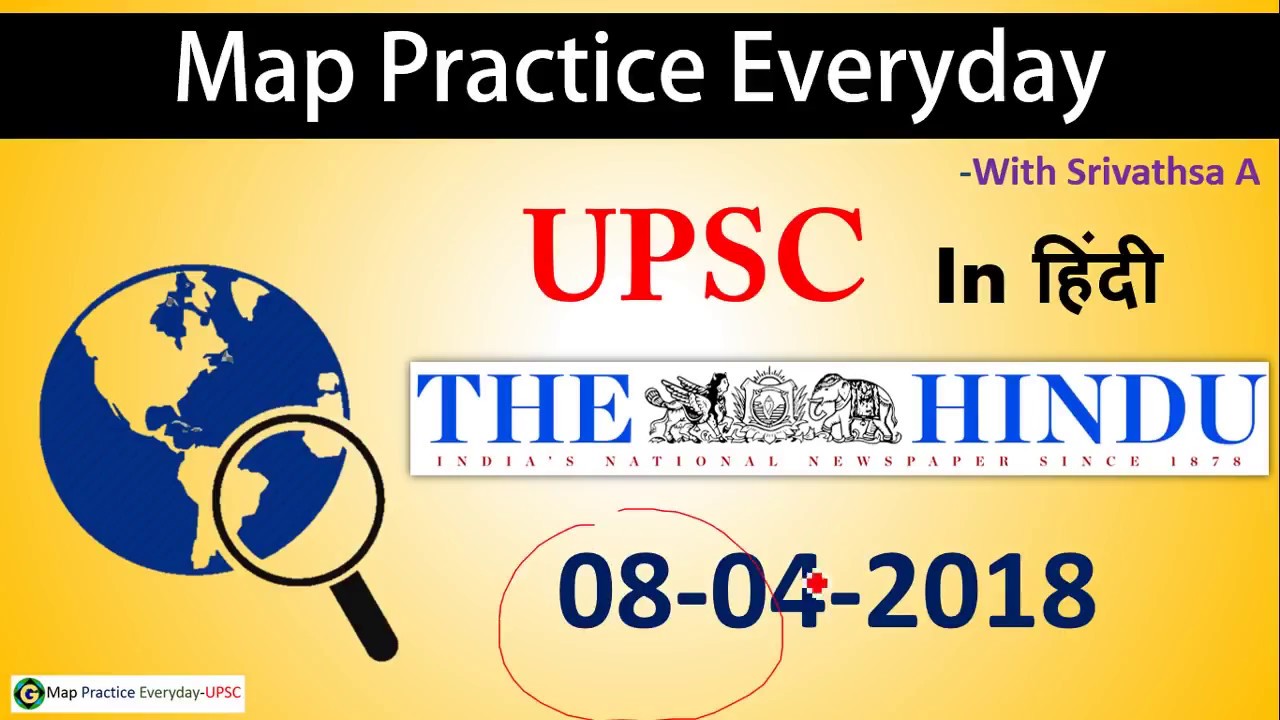 Map Practice Everyday

-With Srivathsa A

UPSC In हिंदी

THE HINDU
INDIA'S NATIONAL NEWSPAPER SINCE 1878

08-04-2018

Map Practice Everyday-UPSC